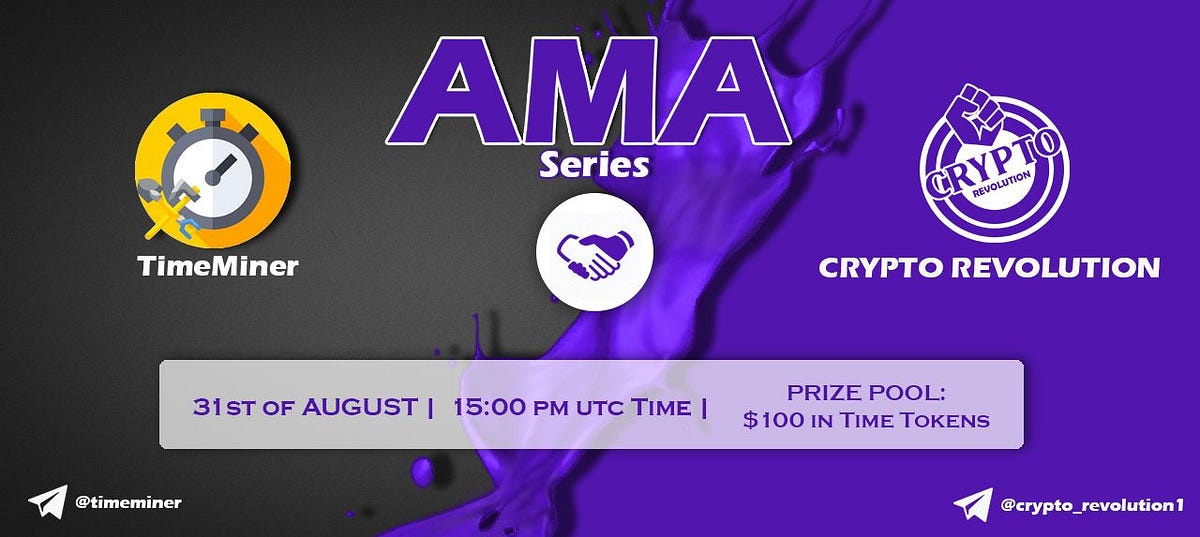 AMA
Series

TimeMiner

CRYPTO
REVOLUTION

CRYPTO REVOLUTION

31st of AUGUST | 15:00 pm utc Time | PRIZE POOL: $100 in Time Tokens

@timeminer

@crypto_revolution1